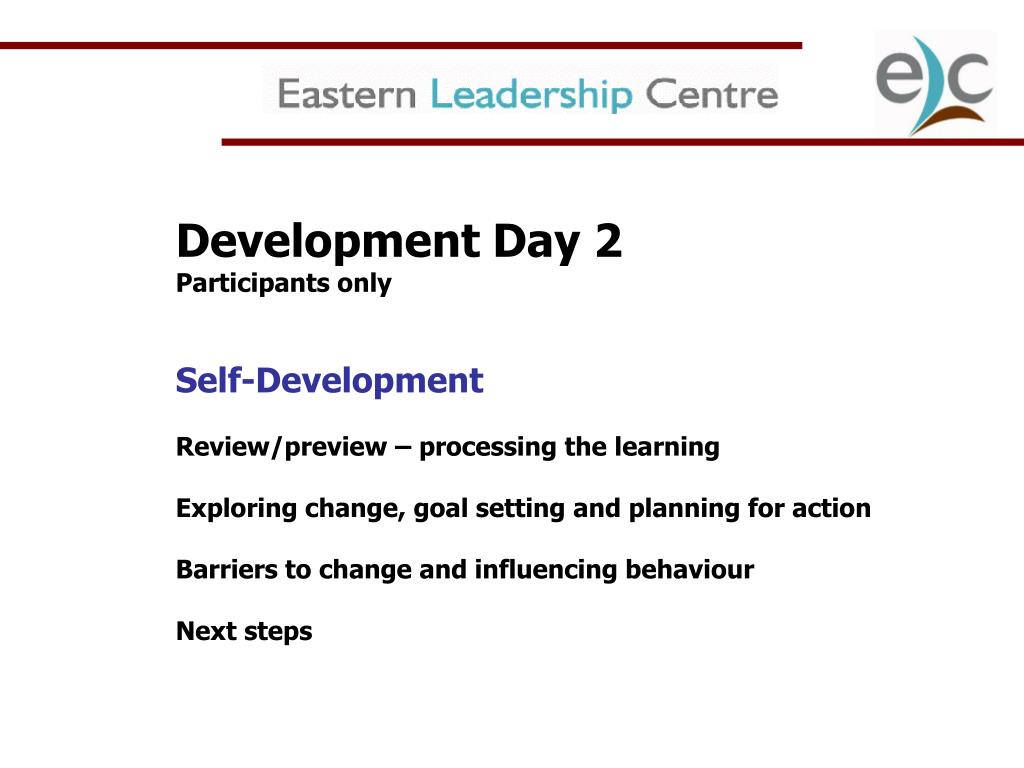 Eastern Leadership Centre

elc

Development Day 2
Participants only

Self-Development

Review/preview – processing the learning

Exploring change, goal setting and planning for action

Barriers to change and influencing behaviour

Next steps